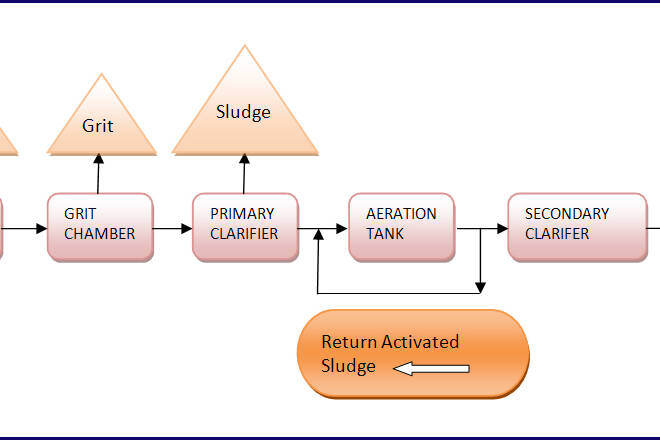 Grit

Sludge

GRIT CHAMBER

PRIMARY CLARIFIER

AERATION TANK

SECONDARY CLARIFER

Return Activated Sludge